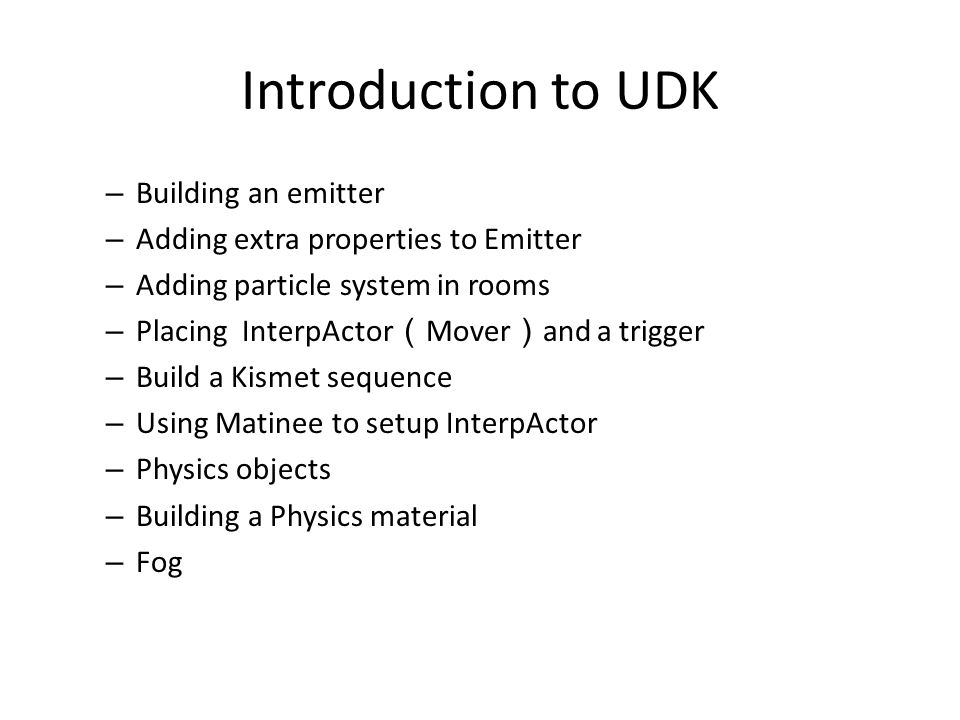 Introduction to UDK

– Building an emitter
– Adding extra properties to Emitter
– Adding particle system in rooms
– Placing InterpActor（Mover）and a trigger
– Build a Kismet sequence
– Using Matinee to setup InterpActor
– Physics objects
– Building a Physics material
– Fog